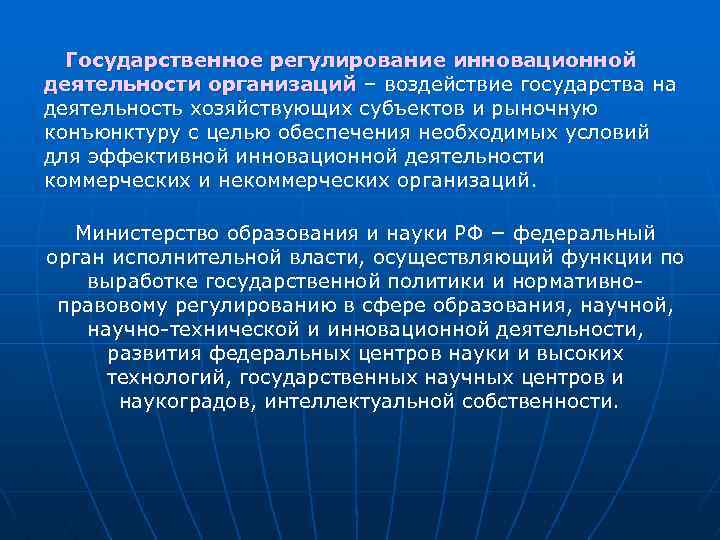 Государственное регулирование инновационной деятельности организаций – воздействие государства на деятельность хозяйствующих субъектов и рыночную конъюнктуру с целью обеспечения необходимых условий для эффективной инновационной деятельности коммерческих и некоммерческих организаций.

Министерство образования и науки РФ – федеральный орган исполнительной власти, осуществляющий функции по выработке государственной политики и нормативно-правовому регулированию в сфере образования, научной, научно-технической и инновационной деятельности, развития федеральных центров науки и высоких технологий, государственных научных центров и наукоградов, интеллектуальной собственности.